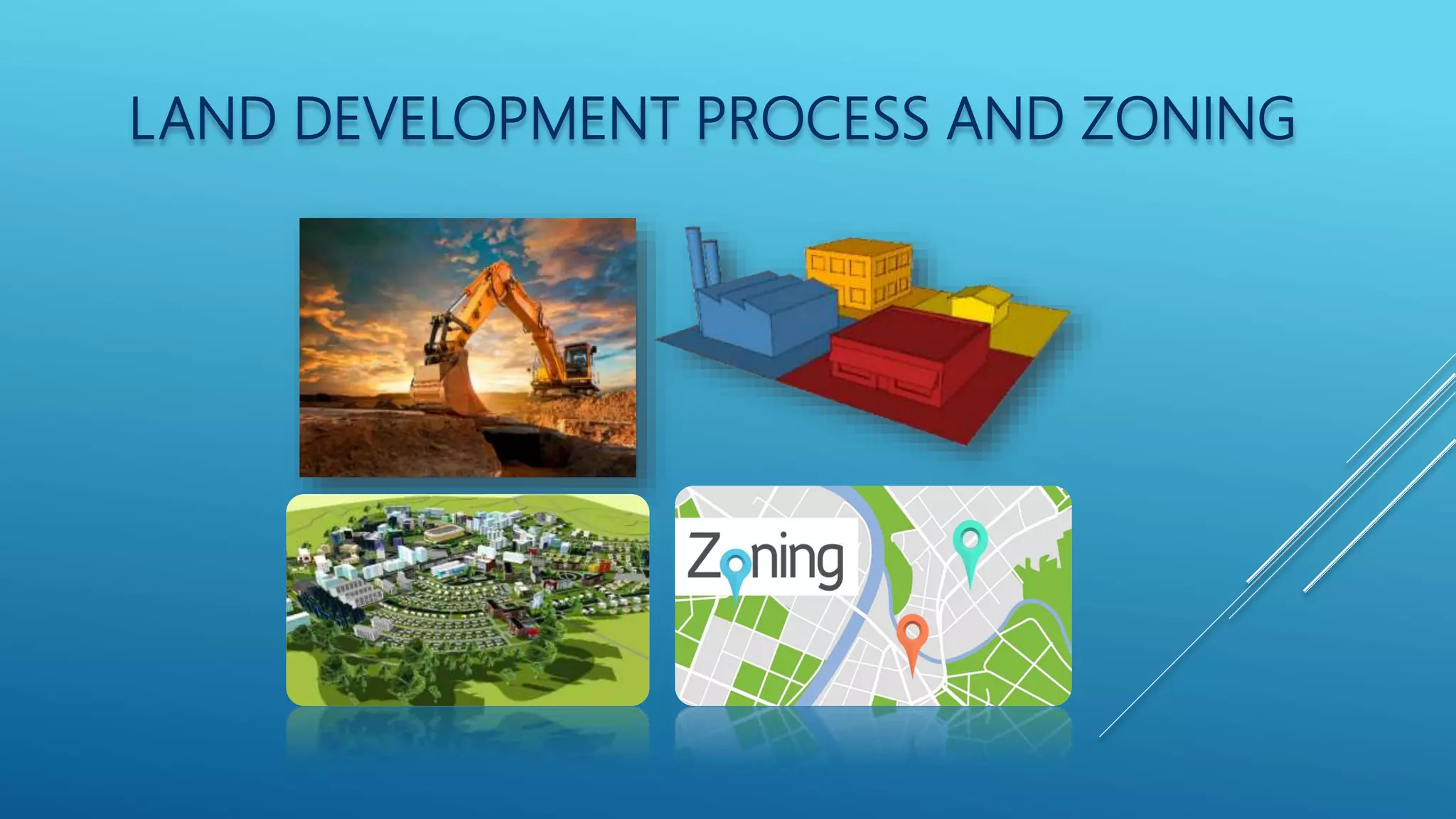 LAND DEVELOPMENT PROCESS AND ZONING

Zoning